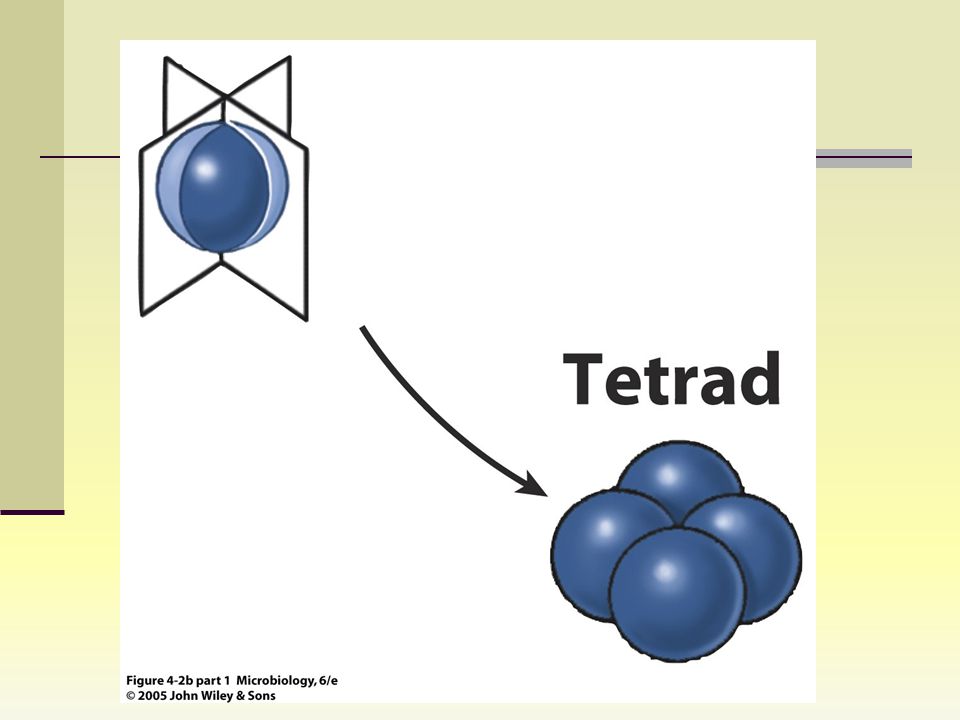 Tetrad

Figure 4-2b part 1 Microbiology, 6/e
© 2005 John Wiley & Sons